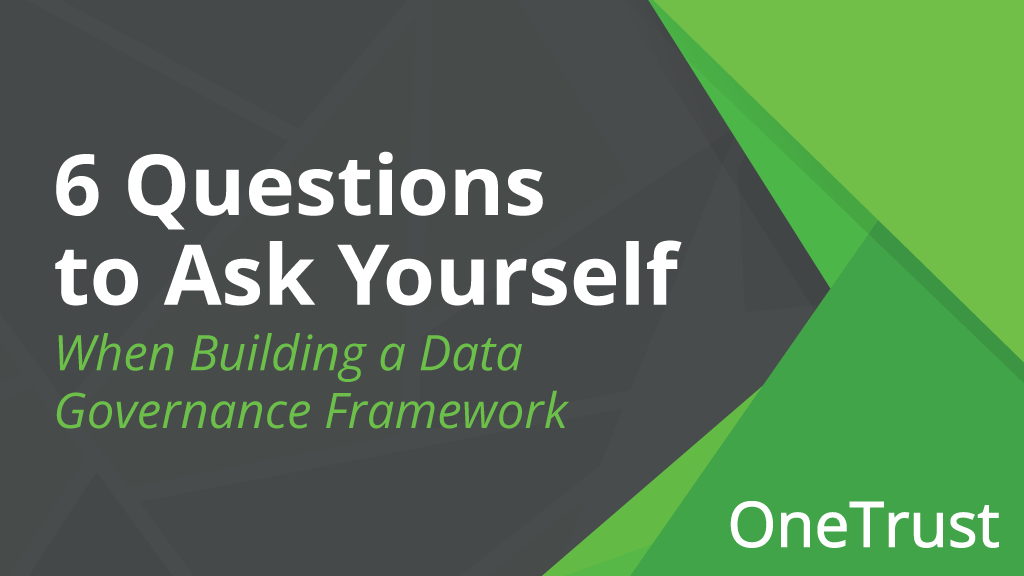 6 Questions to Ask Yourself

When Building a Data Governance Framework

OneTrust